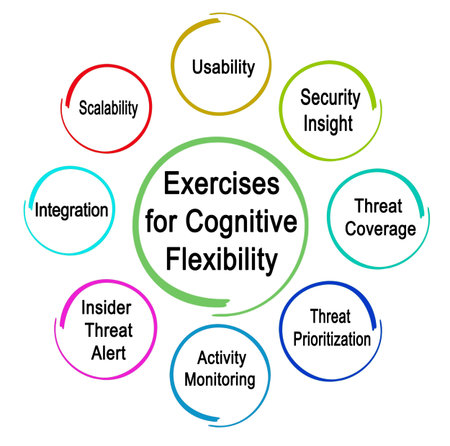 Exercises for Cognitive Flexibility

Usability

Security Insight

Threat Coverage

Threat Prioritization

Activity Monitoring

Insider Threat Alert

Integration

Scalability